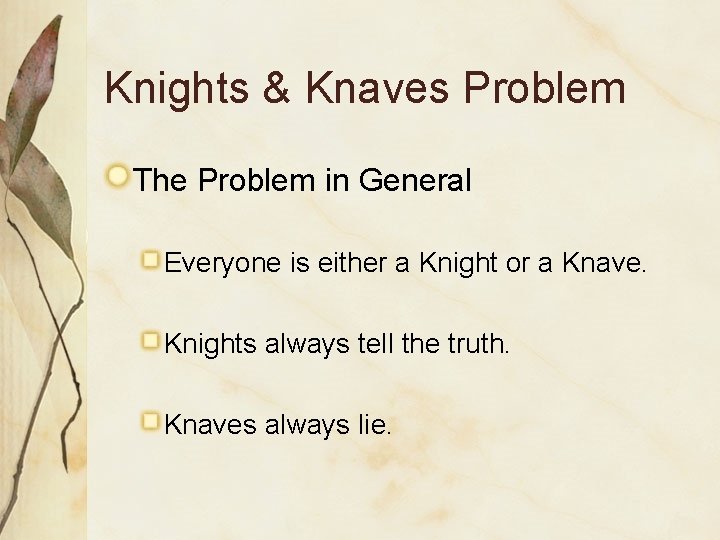 Knights & Knaves Problem

The Problem in General

Everyone is either a Knight or a Knave.

Knights always tell the truth.

Knaves always lie.